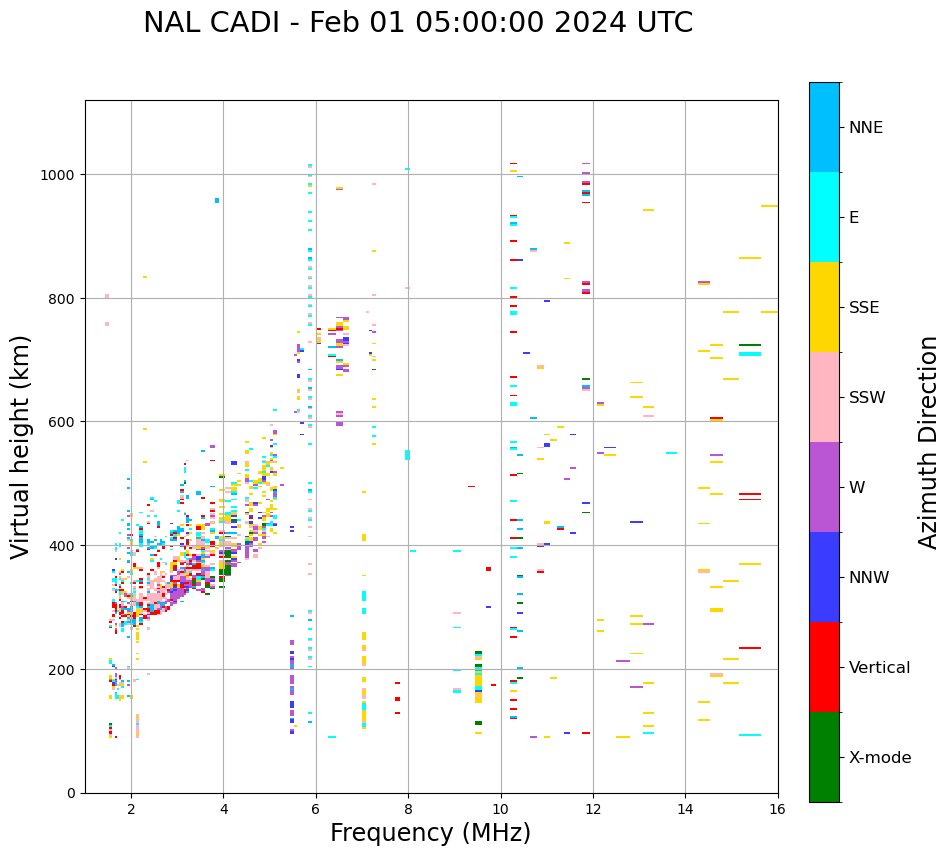 NAL CADI - Feb 01 05:00:00 2024 UTC

Virtual height (km)

1000
800
600
400
200
0

2
4
6
8
10
12
14
16

Frequency (MHz)

NNE
E
SSE
SSW
W
NNW
Vertical
X-mode

Azimuth Direction